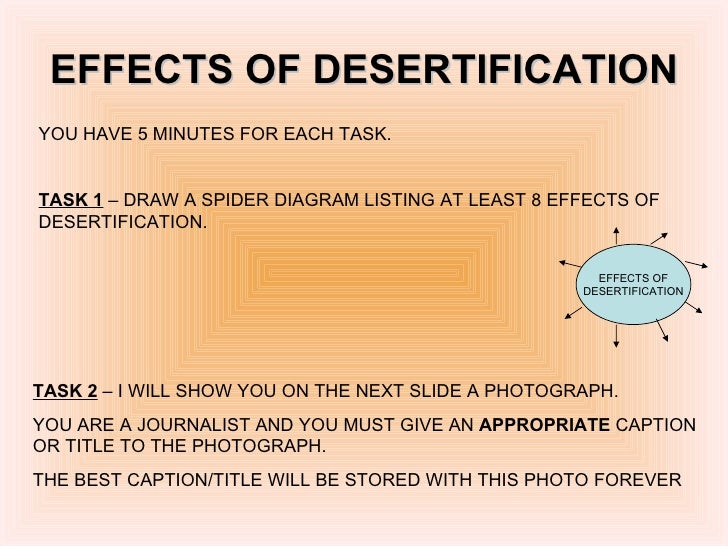 EFFECTS OF DESERTIFICATION

YOU HAVE 5 MINUTES FOR EACH TASK.

TASK 1 – DRAW A SPIDER DIAGRAM LISTING AT LEAST 8 EFFECTS OF DESERTIFICATION.

EFFECTS OF DESERTIFICATION

TASK 2 – I WILL SHOW YOU ON THE NEXT SLIDE A PHOTOGRAPH.

YOU ARE A JOURNALIST AND YOU MUST GIVE AN APPROPRIATE CAPTION OR TITLE TO THE PHOTOGRAPH.

THE BEST CAPTION/TITLE WILL BE STORED WITH THIS PHOTO FOREVER